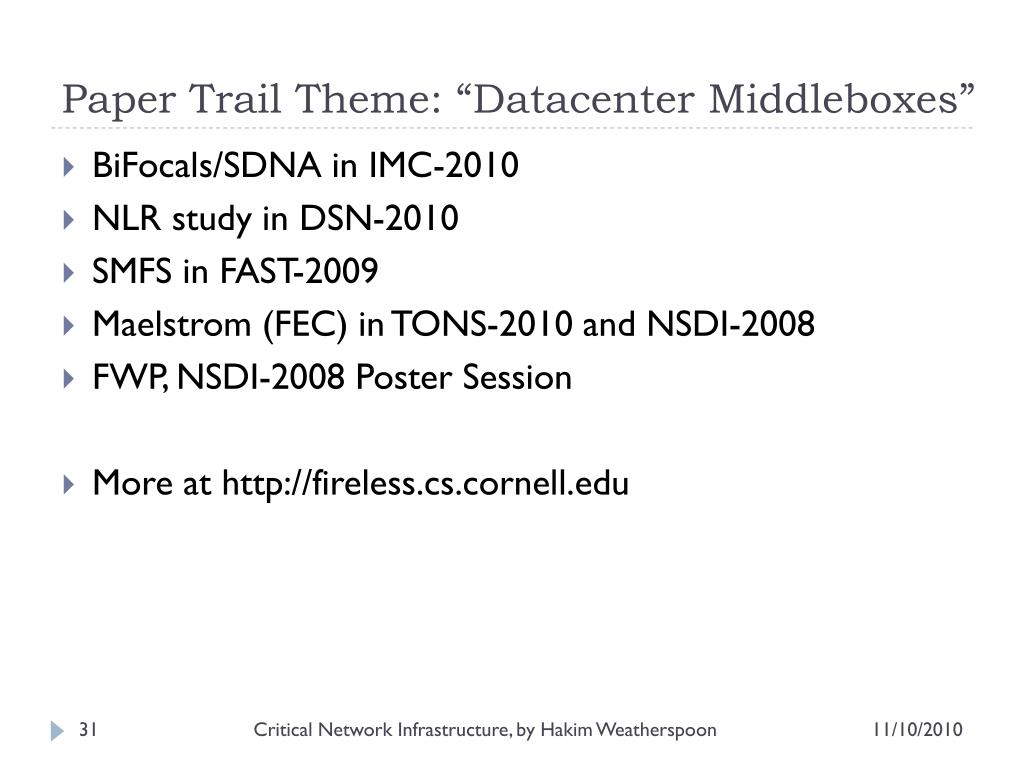 Paper Trail Theme: “Datacenter Middleboxes”

BiFocals/SDNA in IMC-2010
NLR study in DSN-2010
SMFS in FAST-2009
Maelstrom (FEC) in TONS-2010 and NSDI-2008
FWP, NSDI-2008 Poster Session

More at http://fireless.cs.cornell.edu

31 Critical Network Infrastructure, by Hakim Weatherspoon 11/10/2010